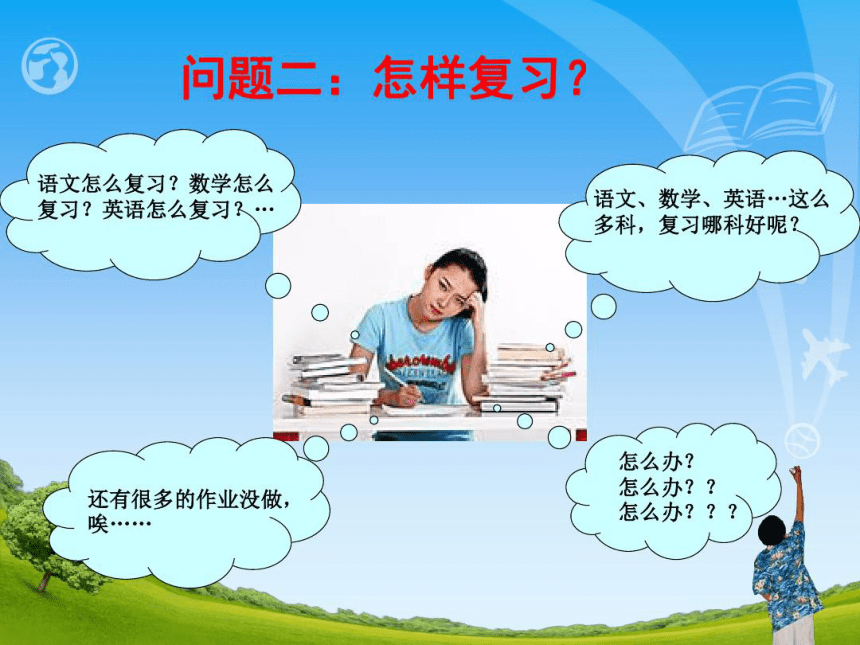 问题二：怎样复习？

语文怎么复习？数学怎么复习？英语怎么复习？…

语文、数学、英语…这么多科，复习哪科好呢？

还有很多的作业没做，唉……

怎么办？
怎么办？？
怎么办？？？